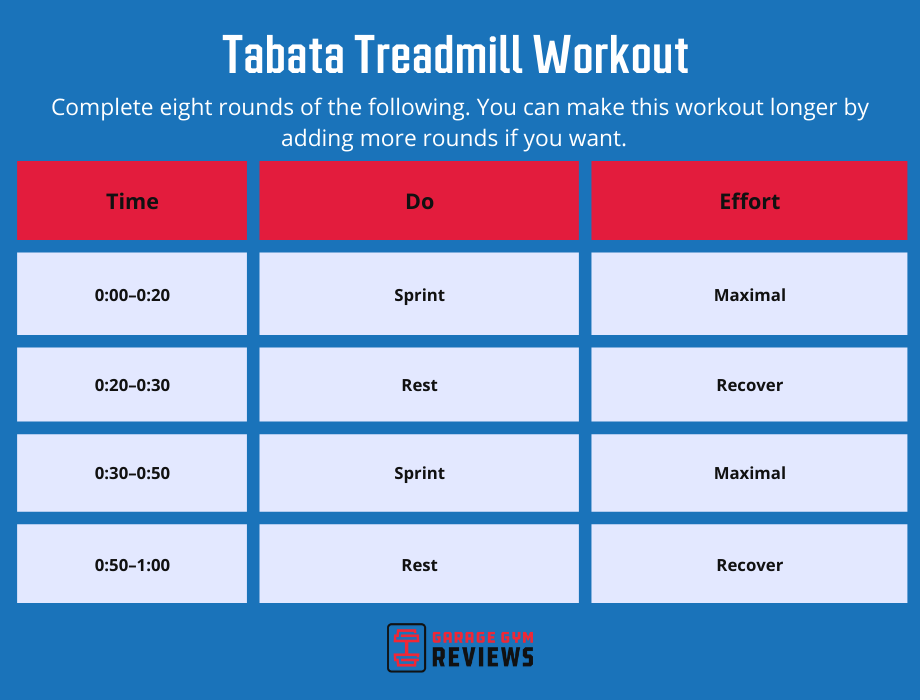 Tabata Treadmill Workout

Complete eight rounds of the following. You can make this workout longer by adding more rounds if you want.

| Time | Do | Effort |
|---|---|---|
| 0:00–0:20 | Sprint | Maximal |
| 0:20–0:30 | Rest | Recover |
| 0:30–0:50 | Sprint | Maximal |
| 0:50–1:00 | Rest | Recover |

GARAGE GYM REVIEWS